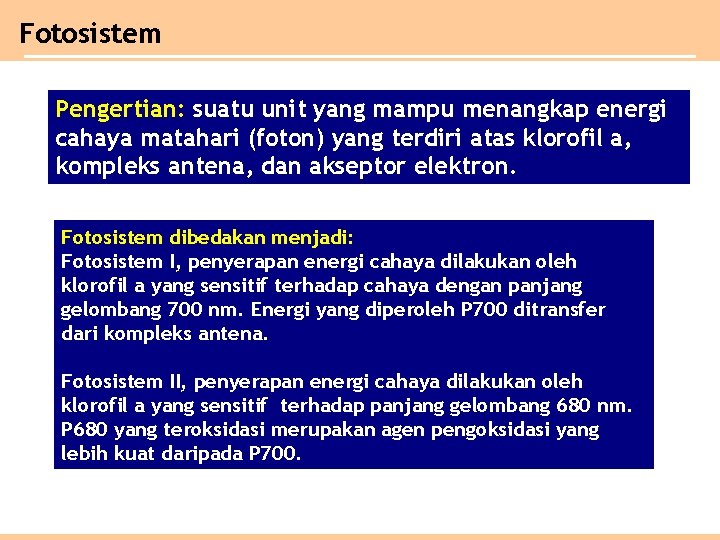 Fotosistem

Pengertian: suatu unit yang mampu menangkap energi cahaya matahari (foton) yang terdiri atas klorofil a, kompleks antena, dan akseptor elektron.

Fotosistem dibedakan menjadi:
Fotosistem I, penyerapan energi cahaya dilakukan oleh klorofil a yang sensitif terhadap cahaya dengan panjang gelombang 700 nm. Energi yang diperoleh P700 ditransfer dari kompleks antena.

Fotosistem II, penyerapan energi cahaya dilakukan oleh klorofil a yang sensitif terhadap panjang gelombang 680 nm. P680 yang teroksidasi merupakan agen pengoksidasi yang lebih kuat daripada P700.